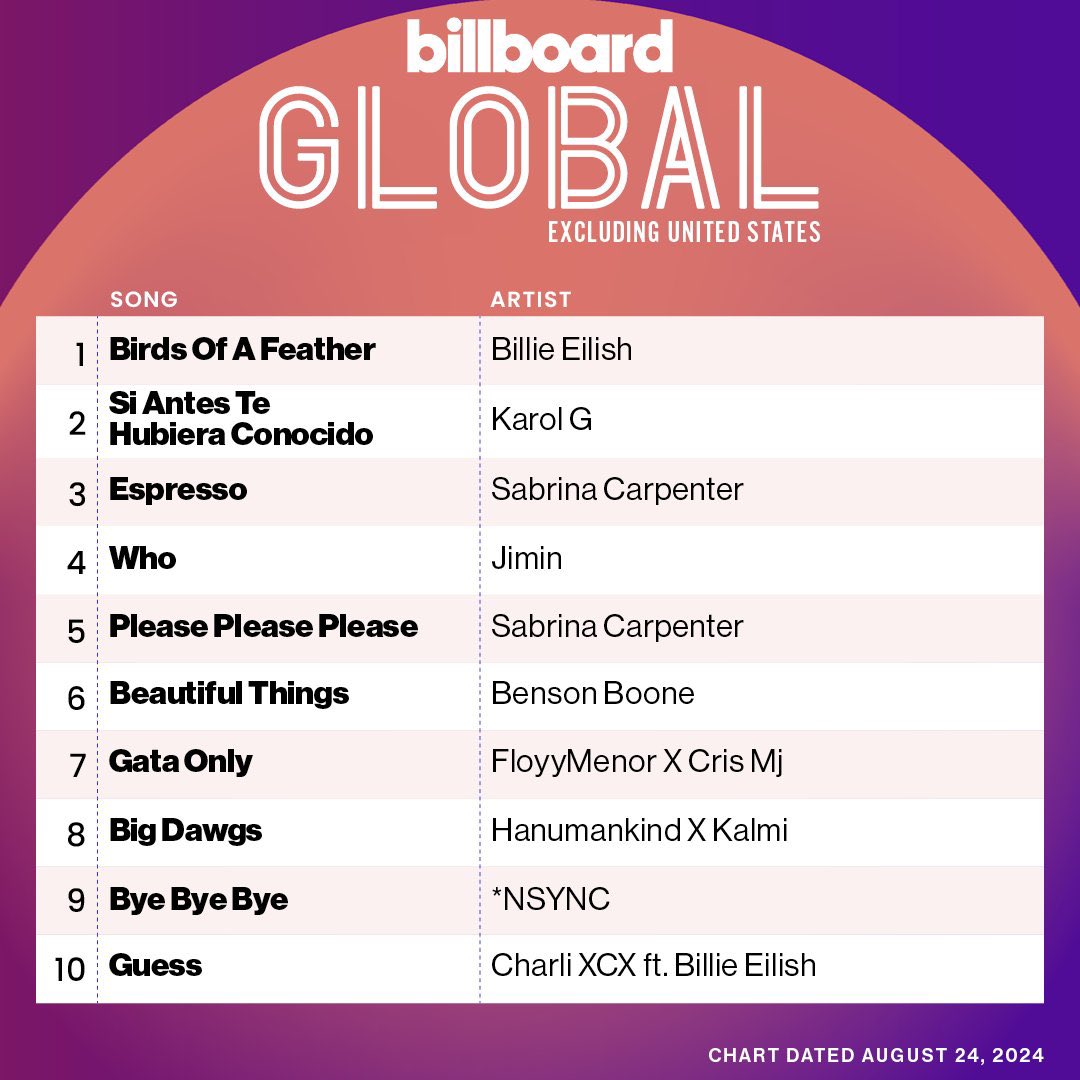 billboard
GLOBAL
EXCLUDING UNITED STATES

| | SONG | ARTIST |
|---|---|---|
| 1 | Birds Of A Feather | Billie Eilish |
| 2 | Si Antes Te Hubiera Conocido | Karol G |
| 3 | Espresso | Sabrina Carpenter |
| 4 | Who | Jimin |
| 5 | Please Please Please | Sabrina Carpenter |
| 6 | Beautiful Things | Benson Boone |
| 7 | Gata Only | FloyyMenor X Cris Mj |
| 8 | Big Dawgs | Hanumankind X Kalmi |
| 9 | Bye Bye Bye | *NSYNC |
| 10 | Guess | Charli XCX ft. Billie Eilish |

CHART DATED AUGUST 24, 2024